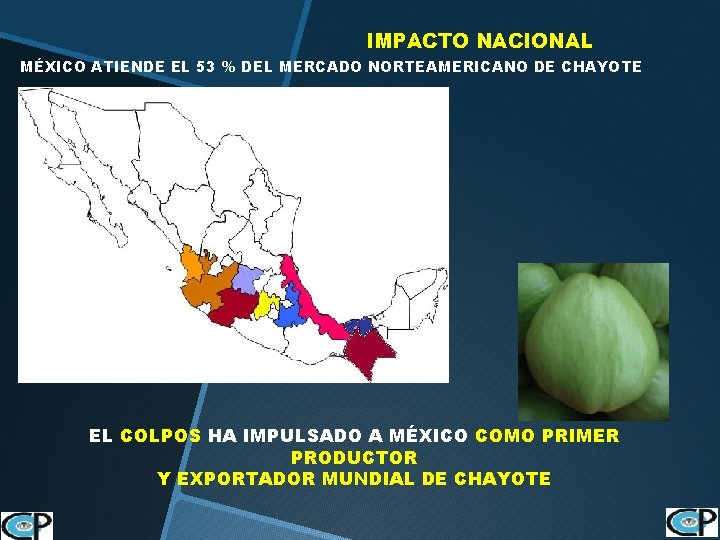 IMPACTO NACIONAL

MÉXICO ATIENDE EL 53 % DEL MERCADO NORTEAMERICANO DE CHAYOTE

EL COLPOS HA IMPULSADO A MÉXICO COMO PRIMER PRODUCTOR Y EXPORTADOR MUNDIAL DE CHAYOTE

CP

CP